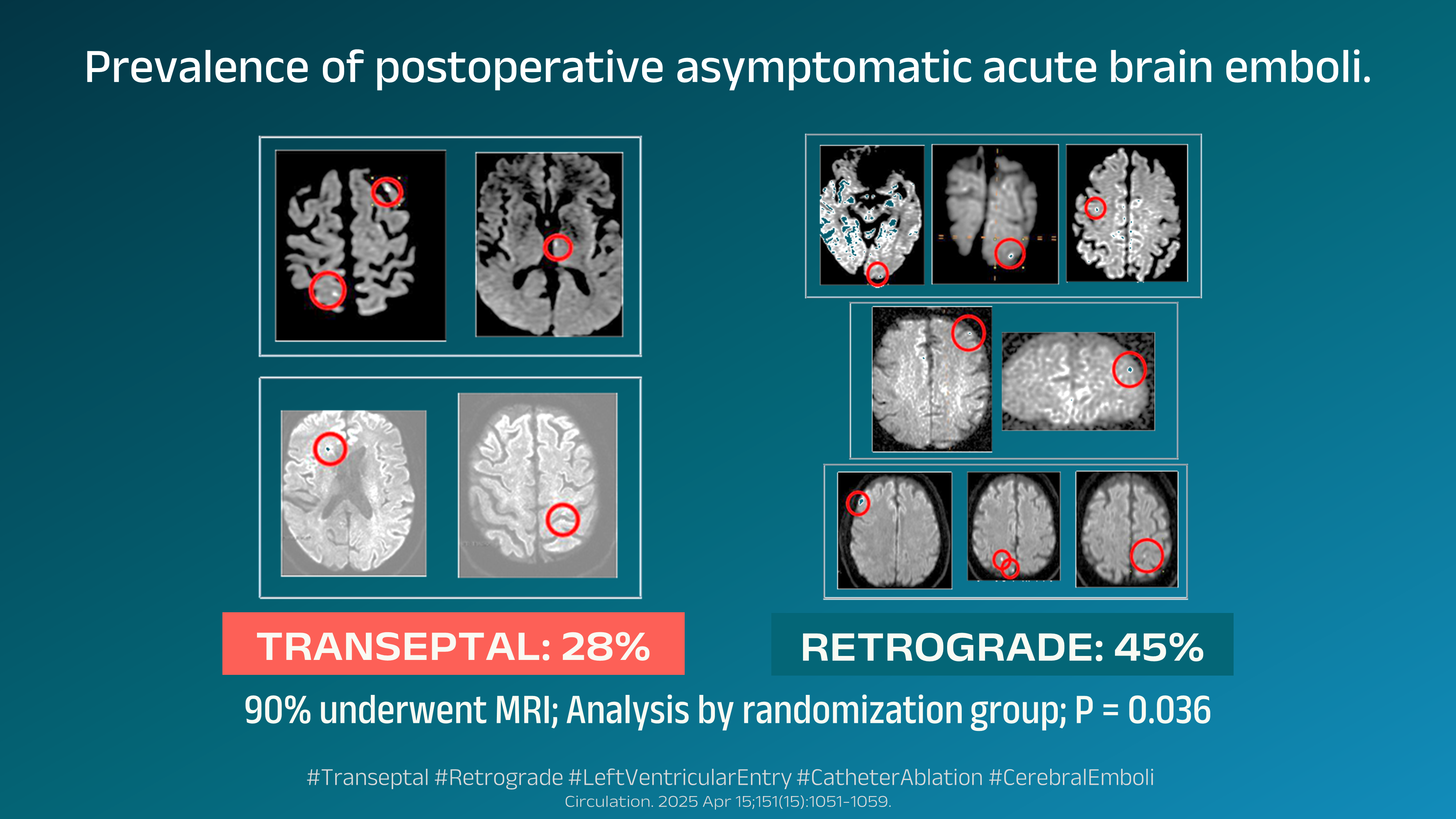 Prevalence of postoperative asymptomatic acute brain emboli.

TRANSEPTAL: 28%

RETROGRADE: 45%

90% underwent MRI; Analysis by randomization group; P = 0.036

#Transeptal #Retrograde #LeftVentricularEntry #CatheterAblation #CerebralEmboli

Circulation. 2025 Apr 15;151(15):1051-1059.